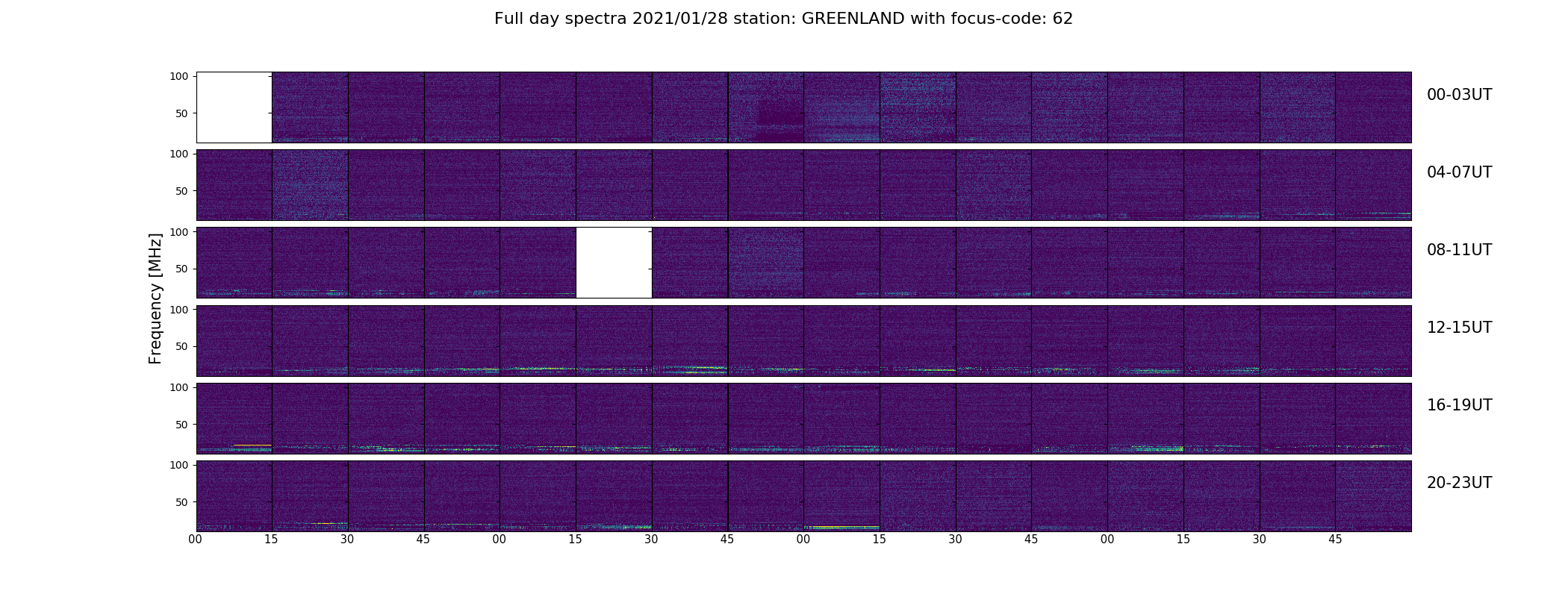 Full day spectra 2021/01/28 station: GREENLAND with focus-code: 62

Frequency [MHz]

100
50
00-03UT

100
50
04-07UT

100
50
08-11UT

100
50
12-15UT

100
50
16-19UT

100
50
20-23UT

00 15 30 45 00 15 30 45 00 15 30 45 00 15 30 45